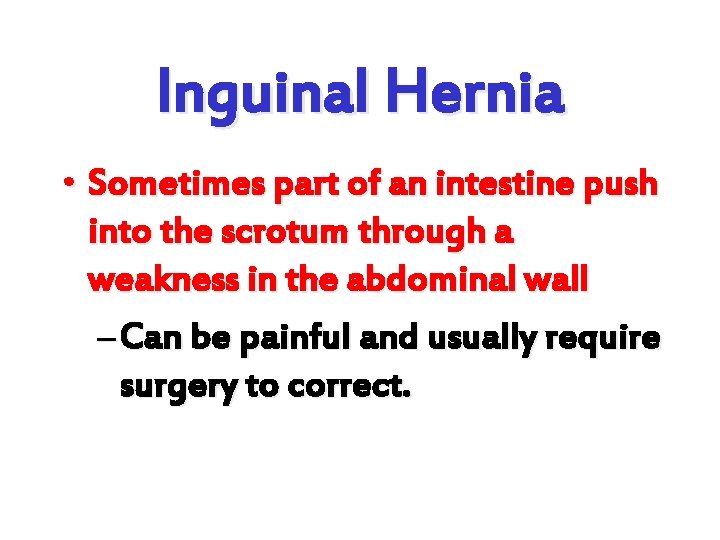 Inguinal Hernia

• Sometimes part of an intestine push into the scrotum through a weakness in the abdominal wall

– Can be painful and usually require surgery to correct.